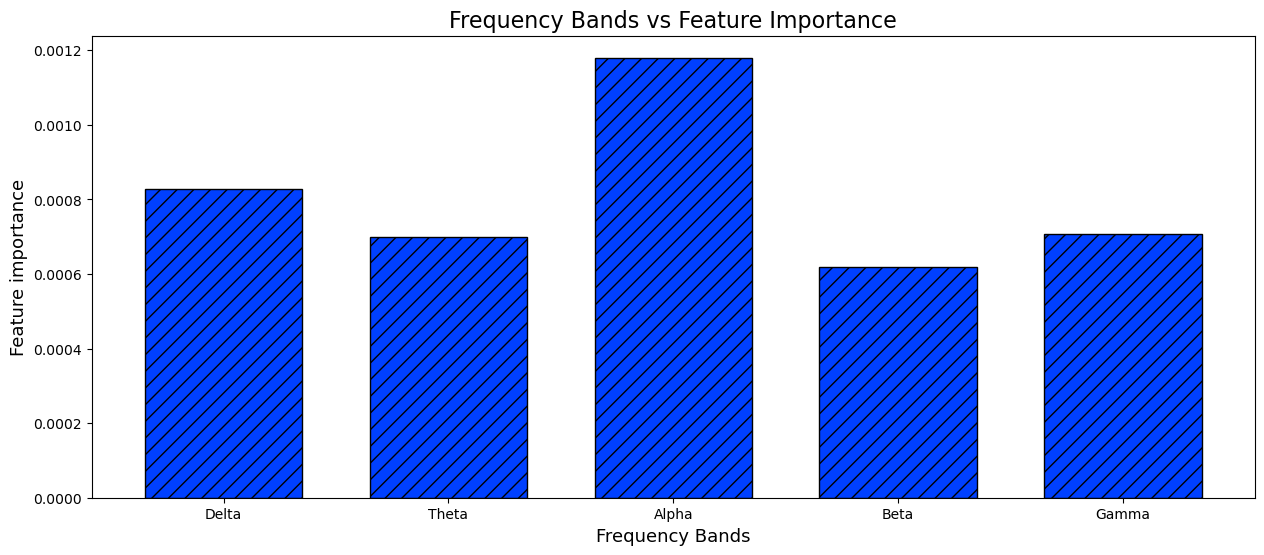 Frequency Bands vs Feature Importance

Feature importance

0.0012
0.0010
0.0008
0.0006
0.0004
0.0002
0.0000

Delta
Theta
Alpha
Beta
Gamma

Frequency Bands